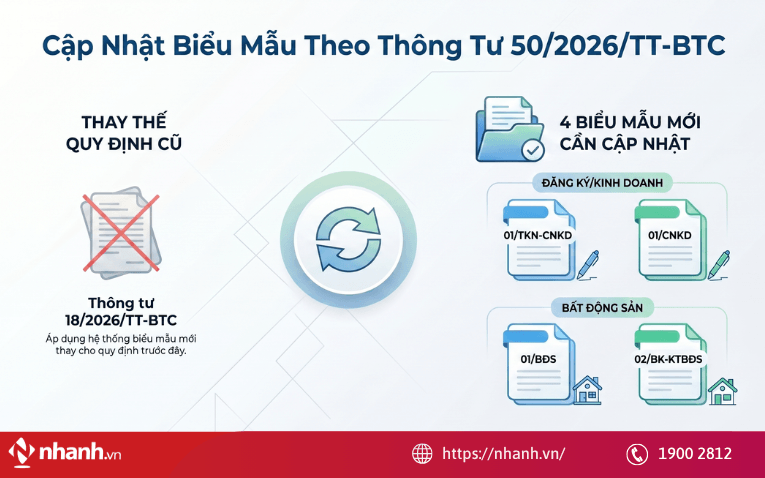 Cập Nhật Biểu Mẫu Theo Thông Tư 50/2026/TT-BTC

THAY THẾ QUY ĐỊNH CŨ

Thông tư 18/2026/TT-BTC

Áp dụng hệ thống biểu mẫu mới thay cho quy định trước đây.

4 BIỂU MẪU MỚI CẦN CẬP NHẬT

ĐĂNG KÝ/KINH DOANH

01/TKN-CNKD

01/CNKD

BẤT ĐỘNG SẢN

01/BĐS

02/BK-KTBĐS

nhanh.vn

https://nhanh.vn/

1900 2812